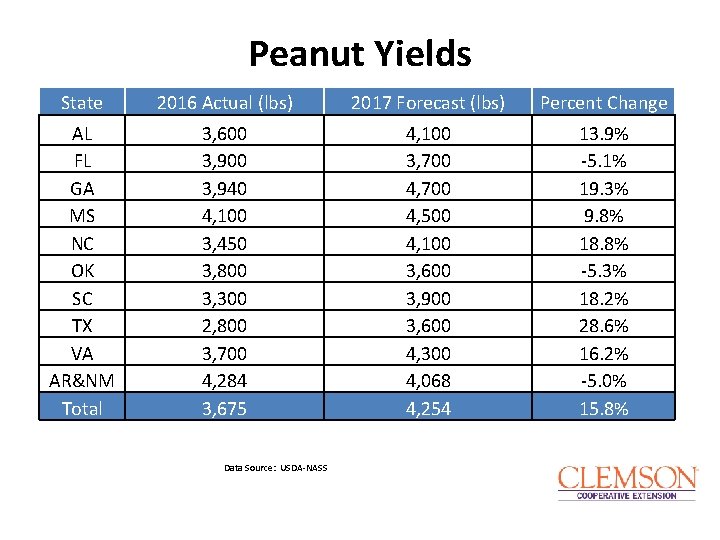 Peanut Yields

| State | 2016 Actual (lbs) | 2017 Forecast (lbs) | Percent Change |
|---|---|---|---|
| AL | 3,600 | 4,100 | 13.9% |
| FL | 3,900 | 3,700 | -5.1% |
| GA | 3,940 | 4,700 | 19.3% |
| MS | 4,100 | 4,500 | 9.8% |
| NC | 3,450 | 4,100 | 18.8% |
| OK | 3,800 | 3,600 | -5.3% |
| SC | 3,300 | 3,900 | 18.2% |
| TX | 2,800 | 3,600 | 28.6% |
| VA | 3,700 | 4,300 | 16.2% |
| AR&NM | 4,284 | 4,068 | -5.0% |
| Total | 3,675 | 4,254 | 15.8% |

Data Source: USDA-NASS

CLEMSON
COOPERATIVE EXTENSION